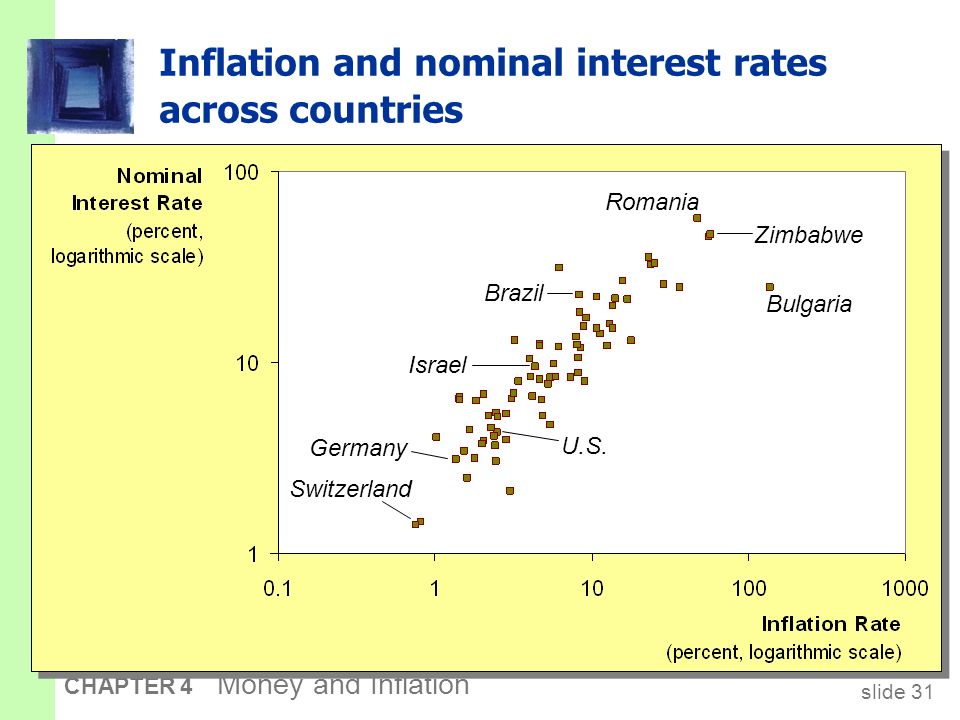 Inflation and nominal interest rates across countries

Nominal Interest Rate (percent, logarithmic scale)

100

10

1

Romania

Zimbabwe

Brazil

Bulgaria

Israel

Germany

U.S.

Switzerland

0.1

1

10

100

1000

Inflation Rate (percent, logarithmic scale)

CHAPTER 4 Money and Inflation

slide 31